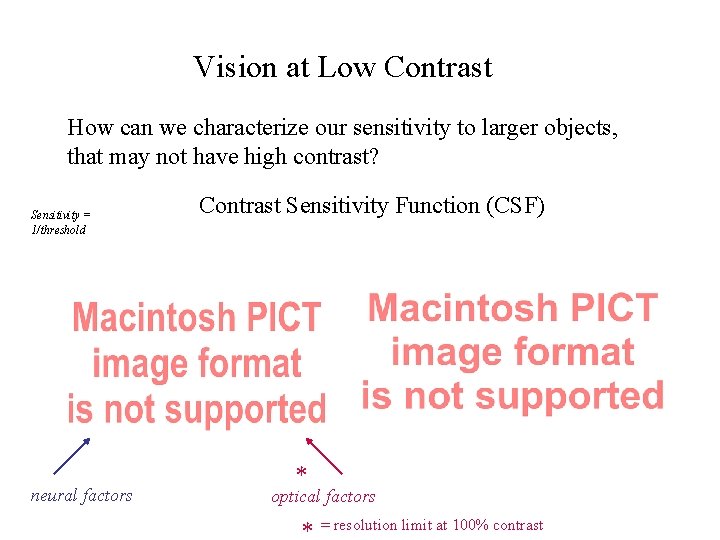 Vision at Low Contrast

How can we characterize our sensitivity to larger objects, that may not have high contrast?

Sensitivity = 1/threshold

Contrast Sensitivity Function (CSF)

Macintosh PICT image format is not supported

Macintosh PICT image format is not supported

neural factors

*

optical factors

* = resolution limit at 100% contrast